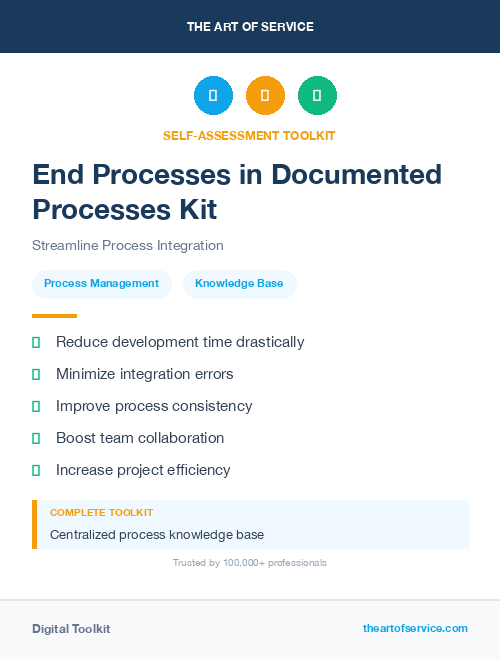 THE ART OF SERVICE

SELF-ASSESSMENT TOOLKIT

End Processes in Documented Processes Kit

Streamline Process Integration

Process Management

Knowledge Base

Reduce development time drastically

Minimize integration errors

Improve process consistency

Boost team collaboration

Increase project efficiency

COMPLETE TOOLKIT

Centralized process knowledge base

Trusted by 100,000+ professionals

Digital Toolkit

theartofservice.com